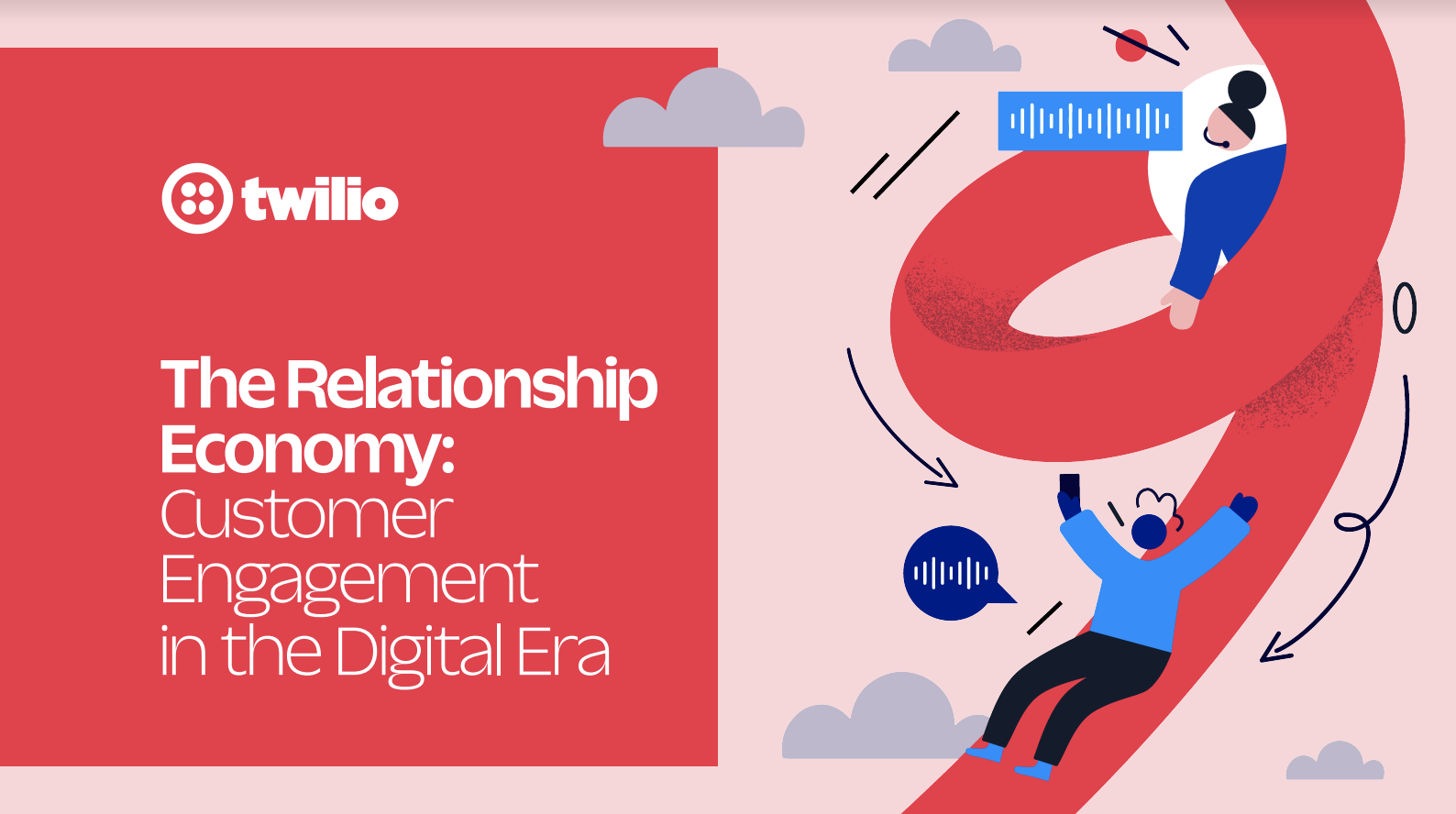 twilio

The Relationship Economy: Customer Engagement in the Digital Era